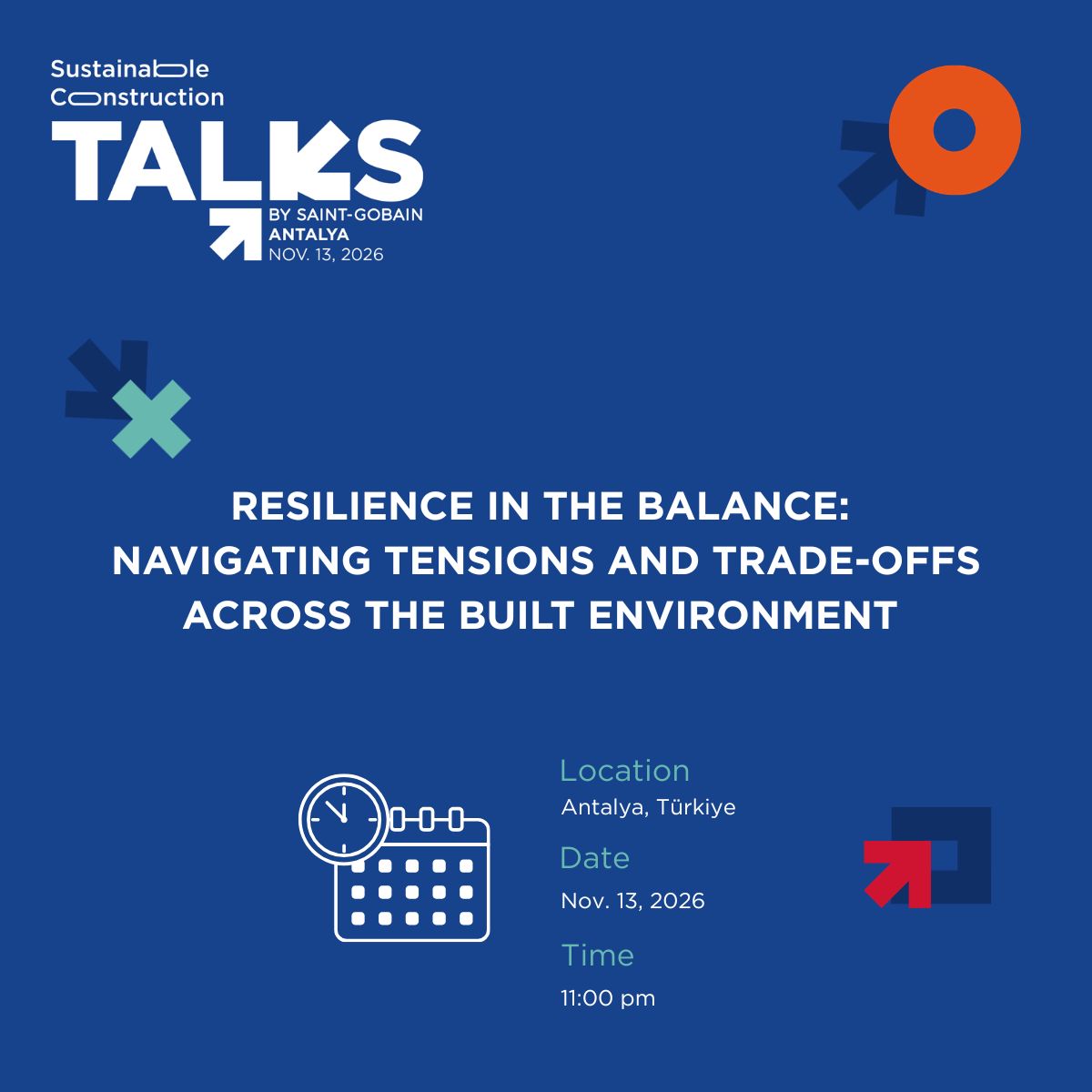 Sustainable
Construction
TALKS
BY SAINT-GOBAIN
ANTALYA
NOV. 13, 2026

RESILIENCE IN THE BALANCE: NAVIGATING TENSIONS AND TRADE-OFFS ACROSS THE BUILT ENVIRONMENT

Location
Antalya, Türkiye

Date
Nov. 13, 2026

Time
11:00 pm